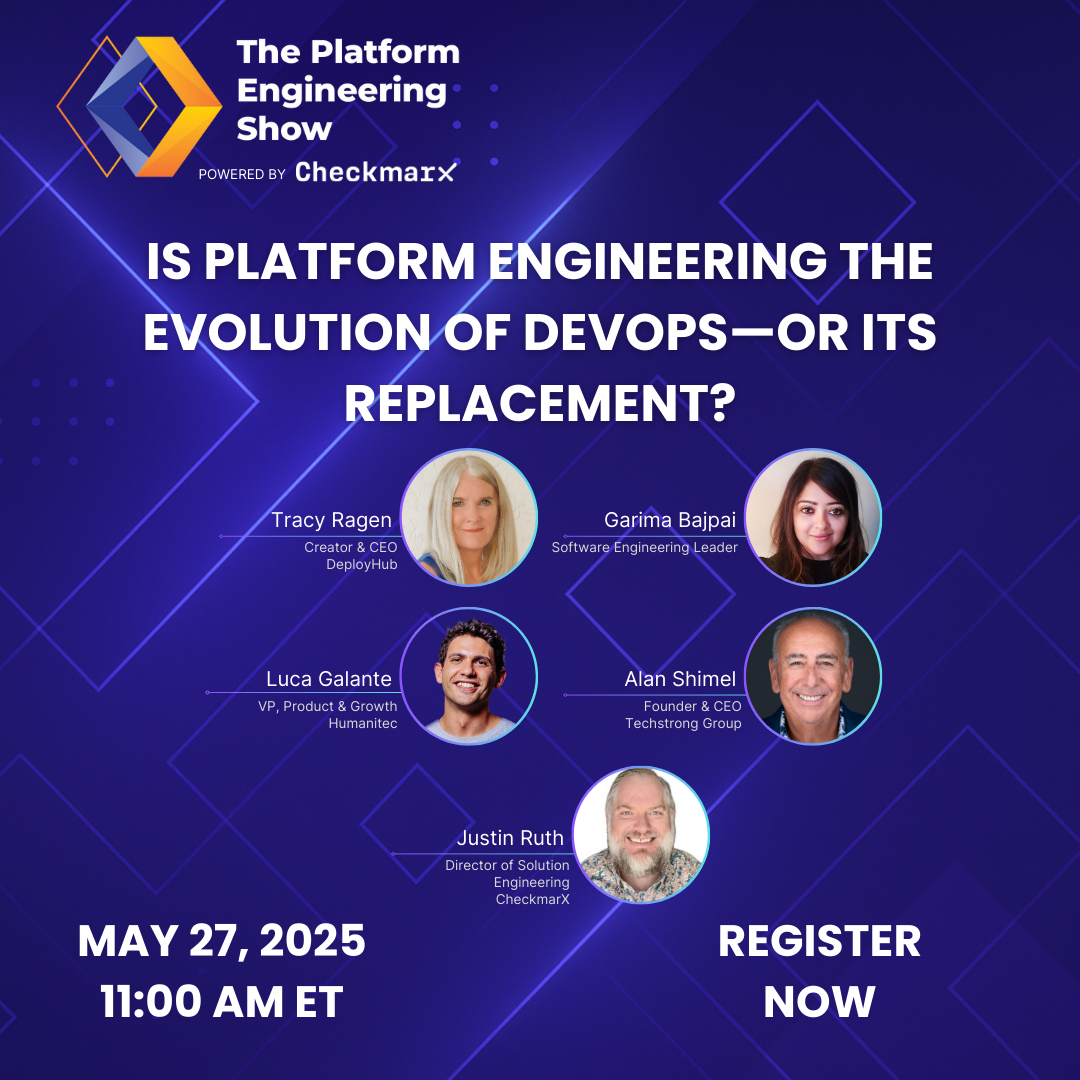 The Platform Engineering Show
POWERED BY Checkmarx

IS PLATFORM ENGINEERING THE EVOLUTION OF DEVOPS—OR ITS REPLACEMENT?

Tracy Ragen
Creator & CEO
DeployHub

Garima Bajpai
Software Engineering Leader

Luca Galante
VP, Product & Growth
Humanitec

Alan Shimel
Founder & CEO
Techstrong Group

Justin Ruth
Director of Solution Engineering
CheckmarX

MAY 27, 2025
11:00 AM ET

REGISTER NOW